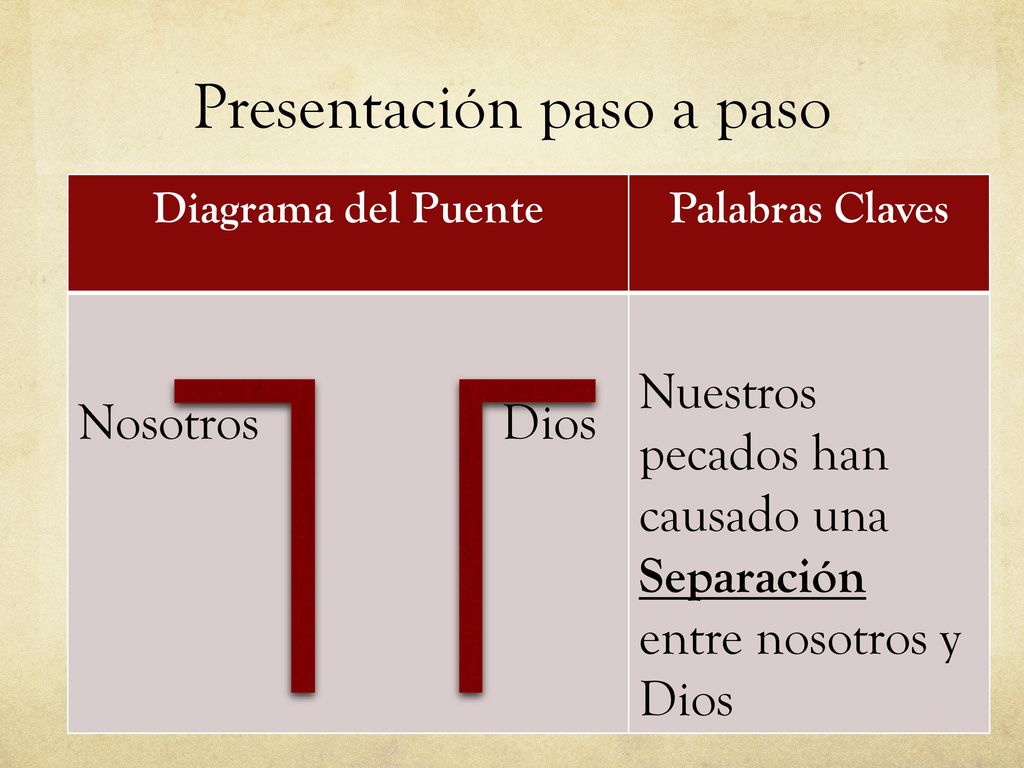 Presentación paso a paso

| Diagrama del Puente | Palabras Claves |
|---|---|
| Nosotros Dios | Nuestros pecados han causado una Separación entre nosotros y Dios |